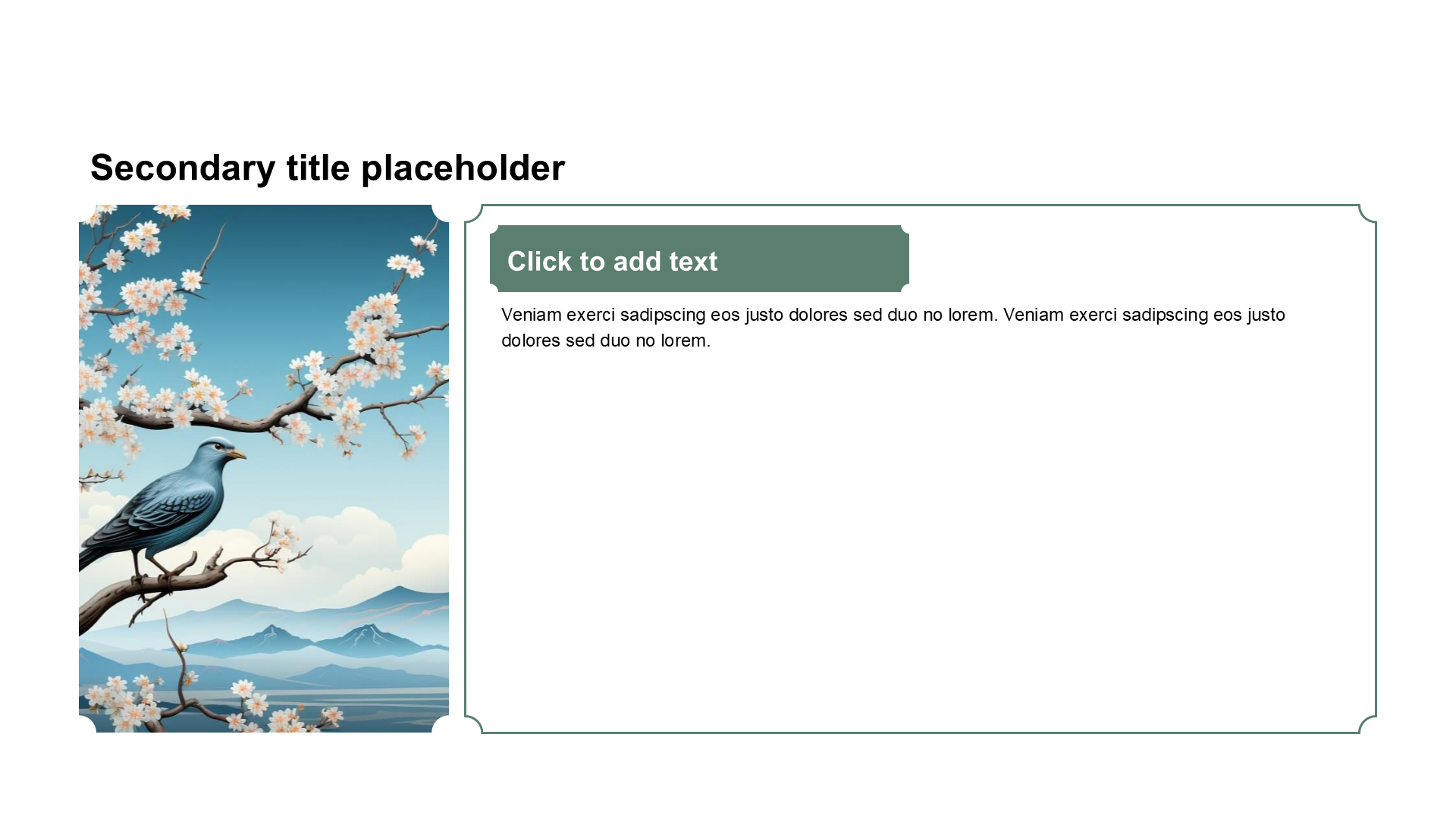 Secondary title placeholder

Click to add text

Veniam exerci sadipscing eos justo dolores sed duo no lorem. Veniam exerci sadipscing eos justo dolores sed duo no lorem.